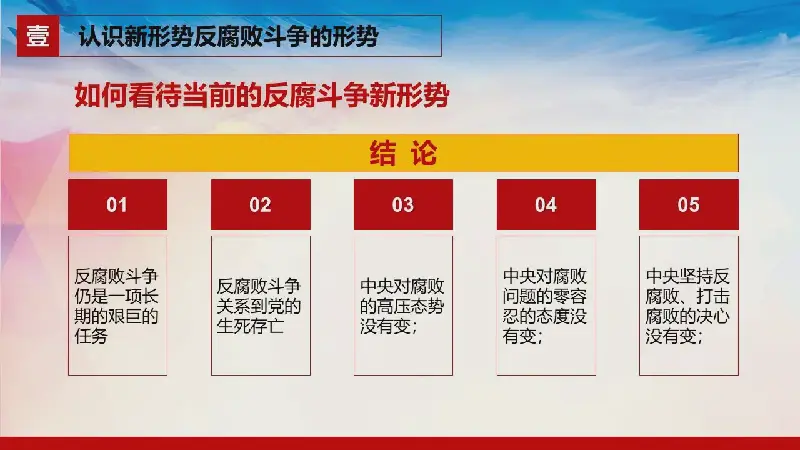 壹 认识新形势反腐败斗争的形势

如何看待当前的反腐斗争新形势

结 论

01

反腐败斗争仍是一项长期的艰巨的任务

02

反腐败斗争关系到党的生死存亡

03

中央对腐败的高压态势没有变；

04

中央对腐败问题的零容忍的态度没有变；

05

中央坚持反腐败、打击腐败的决心没有变；